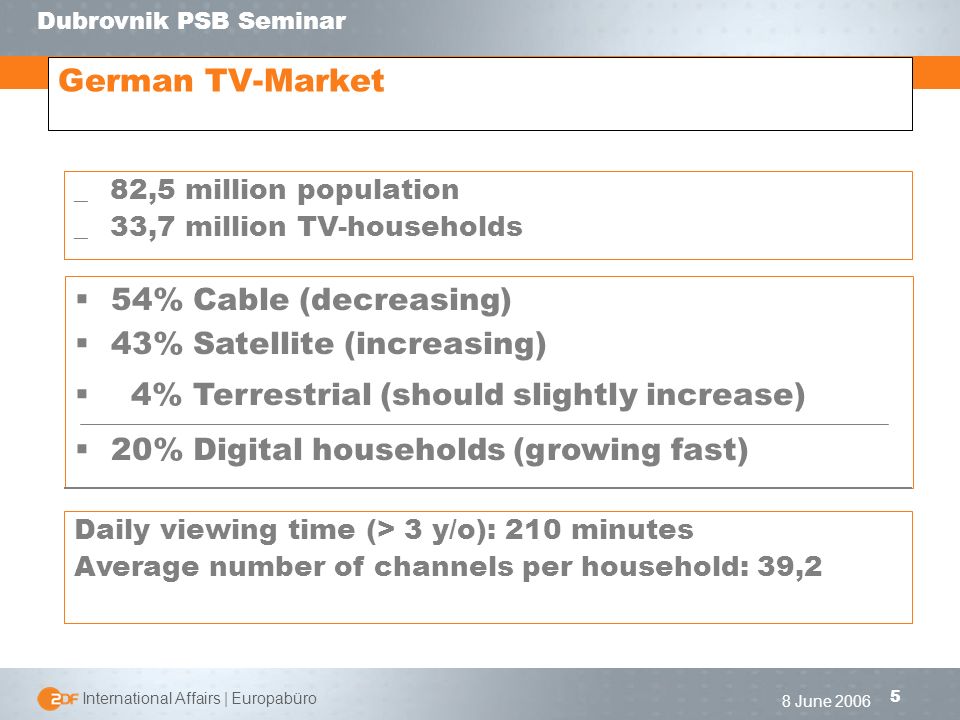 Dubrovnik PSB Seminar

German TV-Market

_ 82,5 million population
_ 33,7 million TV-households

▪ 54% Cable (decreasing)
▪ 43% Satellite (increasing)
▪ 4% Terrestrial (should slightly increase)
▪ 20% Digital households (growing fast)

Daily viewing time (> 3 y/o): 210 minutes
Average number of channels per household: 39,2

ZDF International Affairs | Europabüro

8 June 2006

5